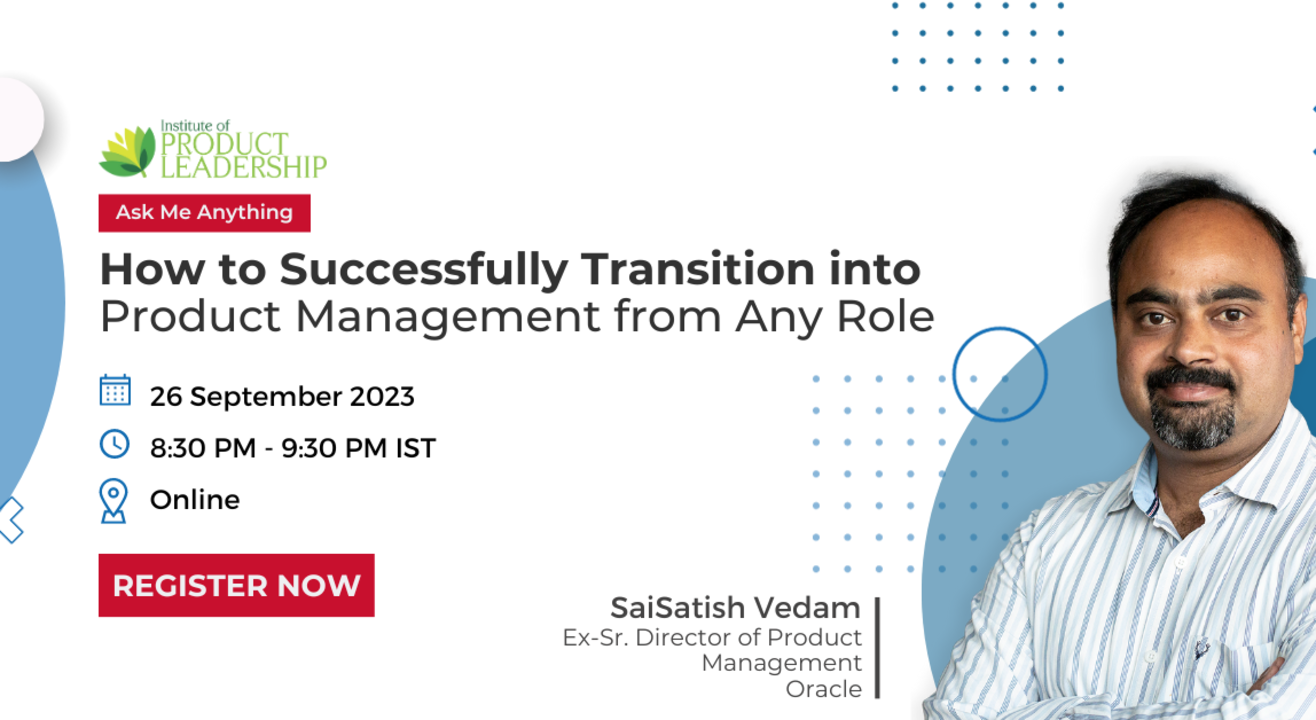 Institute of PRODUCT LEADERSHIP

Ask Me Anything

How to Successfully Transition into Product Management from Any Role

26 September 2023

8:30 PM - 9:30 PM IST

Online

REGISTER NOW

SaiSatish Vedam
Ex-Sr. Director of Product Management
Oracle